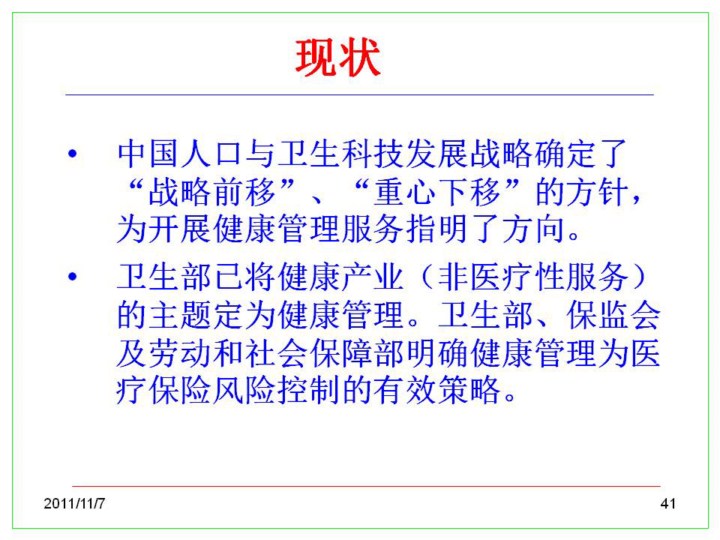 现状

• 中国人口与卫生科技发展战略确定了“战略前移”、“重心下移”的方针，为开展健康管理服务指明了方向。

• 卫生部已将健康产业（非医疗性服务）的主题定为健康管理。卫生部、保监会及劳动和社会保障部明确健康管理为医疗保险风险控制的有效策略。

2011/11/7

41